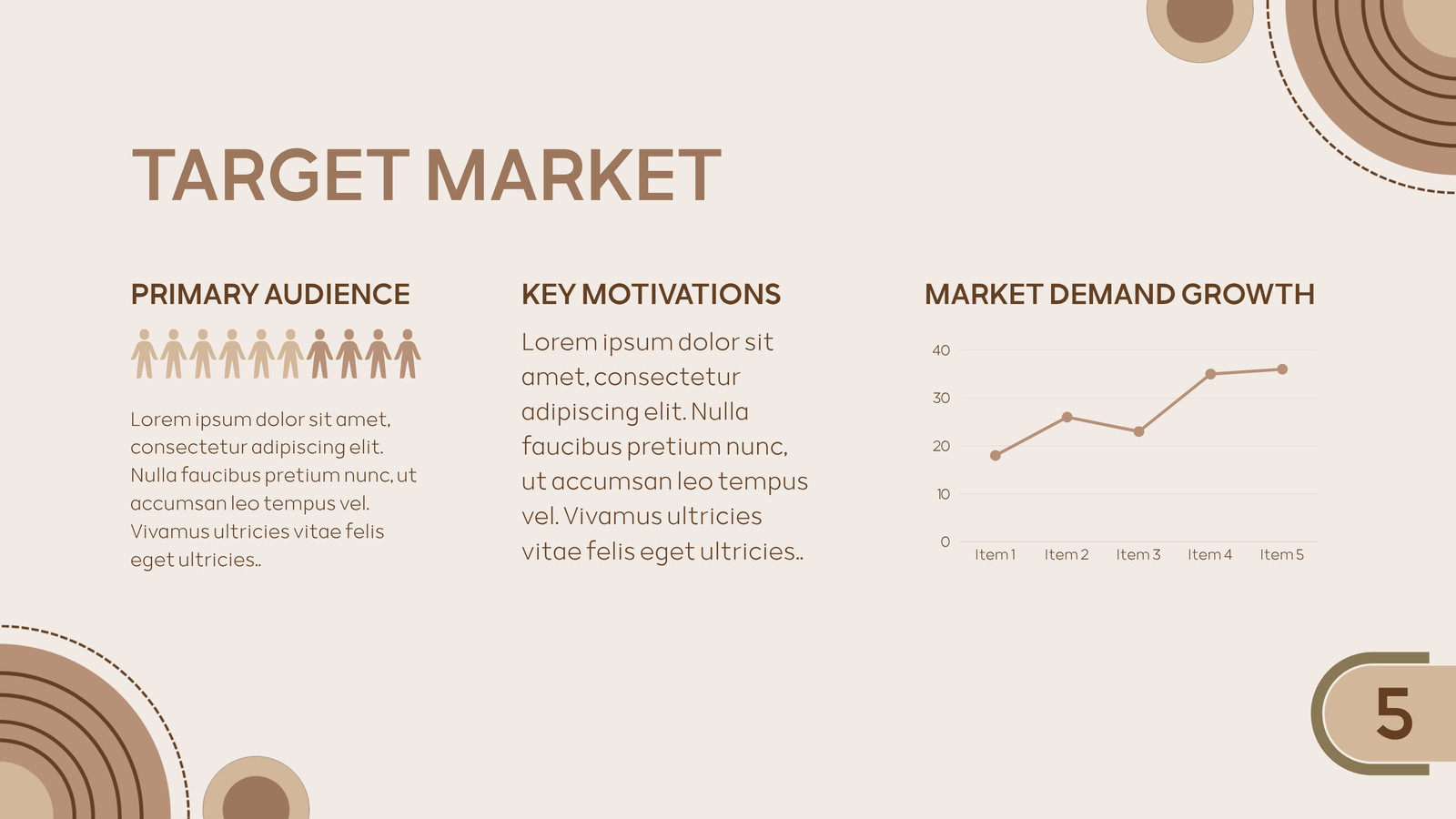 TARGET MARKET

PRIMARY AUDIENCE

Lorem ipsum dolor sit amet, consectetur adipiscing elit. Nulla faucibus pretium nunc, ut accumsan leo tempus vel. Vivamus ultricies vitae felis eget ultricies..

KEY MOTIVATIONS

Lorem ipsum dolor sit amet, consectetur adipiscing elit. Nulla faucibus pretium nunc, ut accumsan leo tempus vel. Vivamus ultricies vitae felis eget ultricies..

MARKET DEMAND GROWTH

40
30
20
10
0
Item 1 Item 2 Item 3 Item 4 Item 5

5